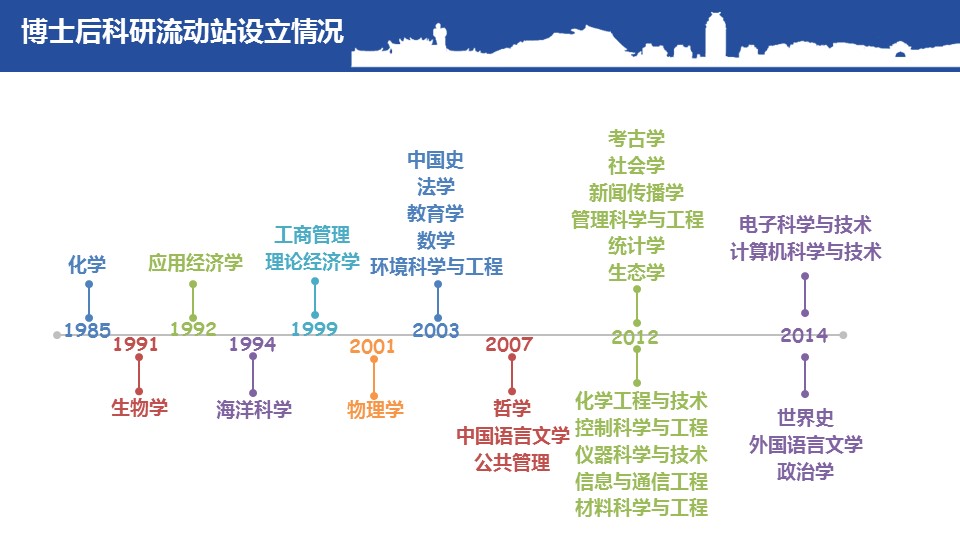 博士后科研流动站设立情况

化学
1985

1991
生物学

应用经济学
1992

1994
海洋科学

工商管理
理论经济学
1999

2001
物理学

中国史
法学
教育学
数学
环境科学与工程
2003

2007
哲学
中国语言文学
公共管理

考古学
社会学
新闻传播学
管理科学与工程
统计学
生态学
2012
化学工程与技术
控制科学与工程
仪器科学与技术
信息与通信工程
材料科学与工程

电子科学与技术
计算机科学与技术
2014
世界史
外国语言文学
政治学